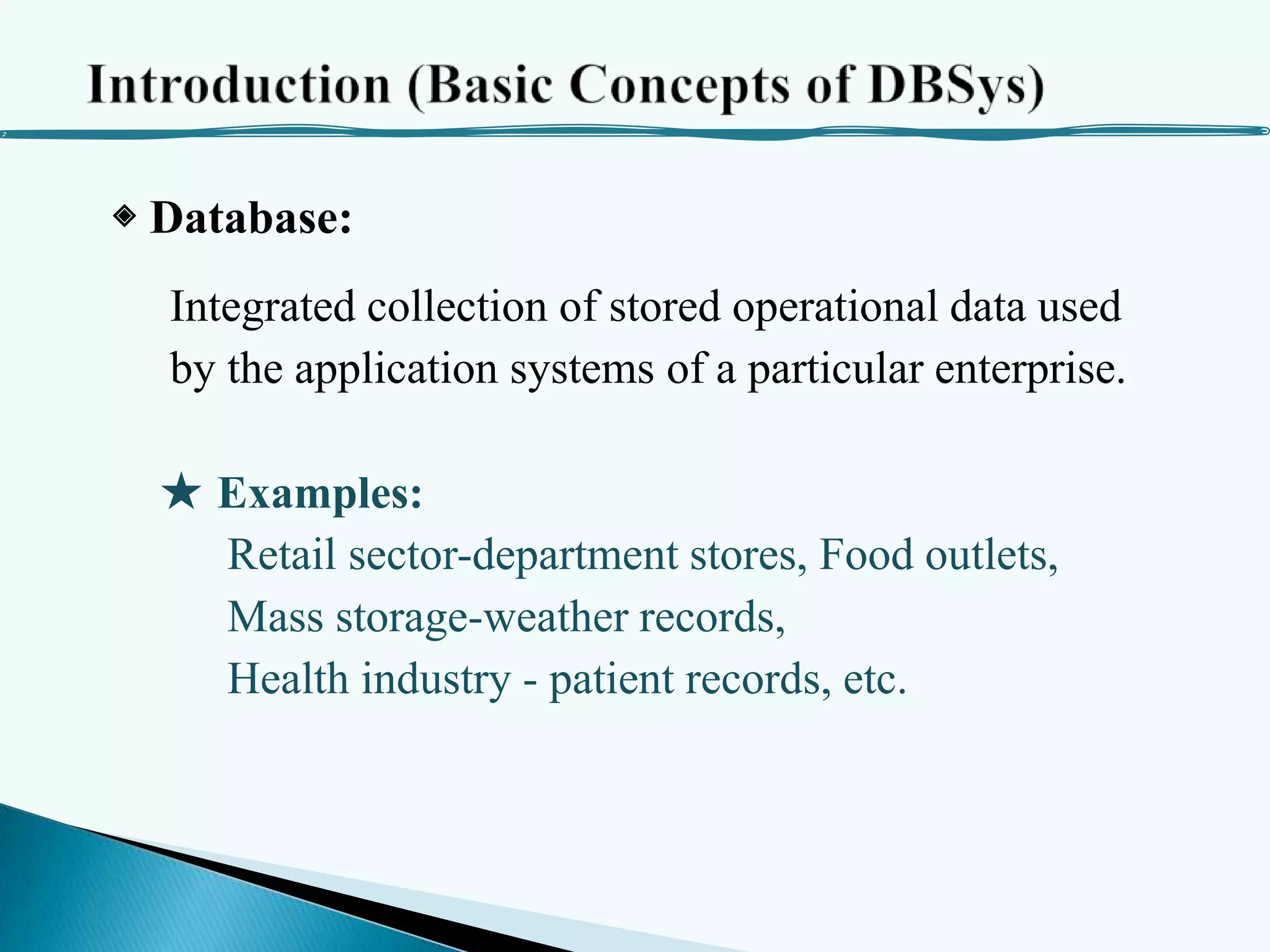 Introduction (Basic Concepts of DBSys)

◈ Database:

Integrated collection of stored operational data used by the application systems of a particular enterprise.

★ Examples:
Retail sector-department stores, Food outlets,
Mass storage-weather records,
Health industry - patient records, etc.